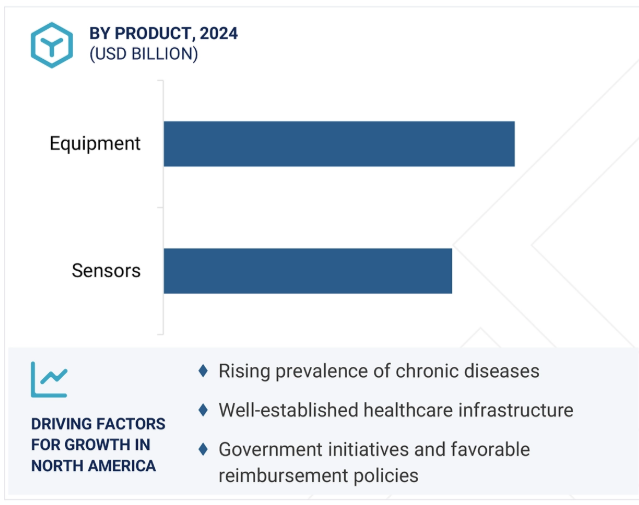 BY PRODUCT, 2024
(USD BILLION)

Equipment

Sensors

DRIVING FACTORS FOR GROWTH IN NORTH AMERICA

♦ Rising prevalence of chronic diseases

♦ Well-established healthcare infrastructure

♦ Government initiatives and favorable reimbursement policies